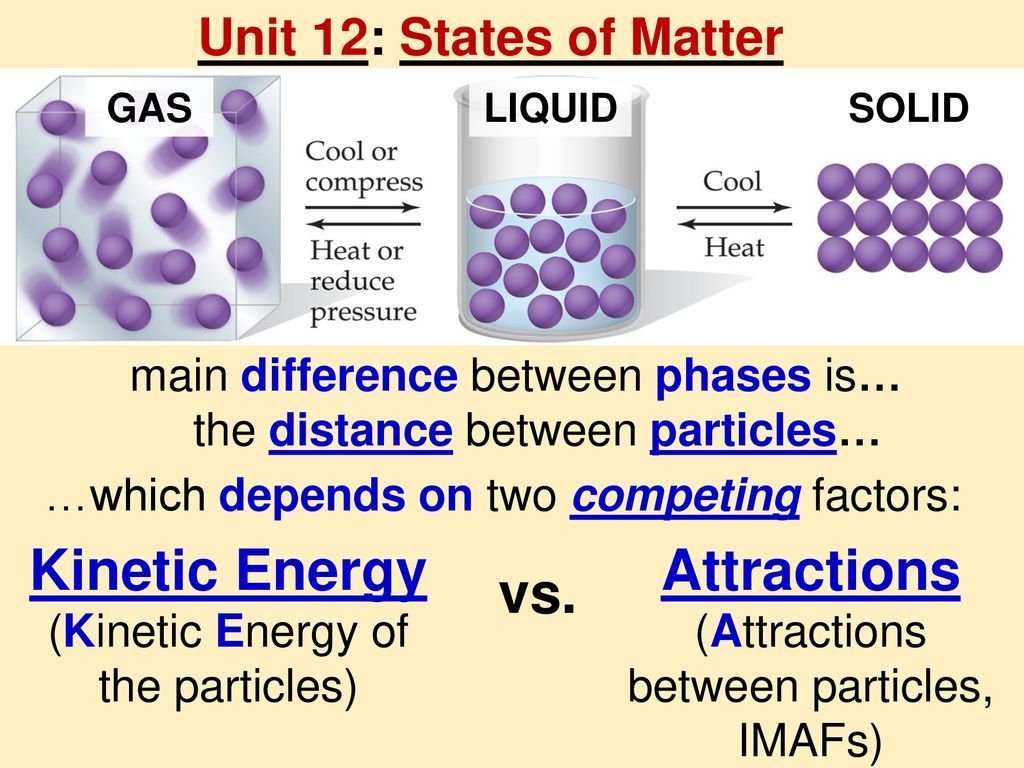 Unit 12: States of Matter

GAS

Cool or compress

Heat or reduce pressure

LIQUID

Cool

Heat

SOLID

main difference between phases is… the distance between particles…

…which depends on two competing factors:

Kinetic Energy
(Kinetic Energy of the particles)

vs.

Attractions
(Attractions between particles, IMAFs)